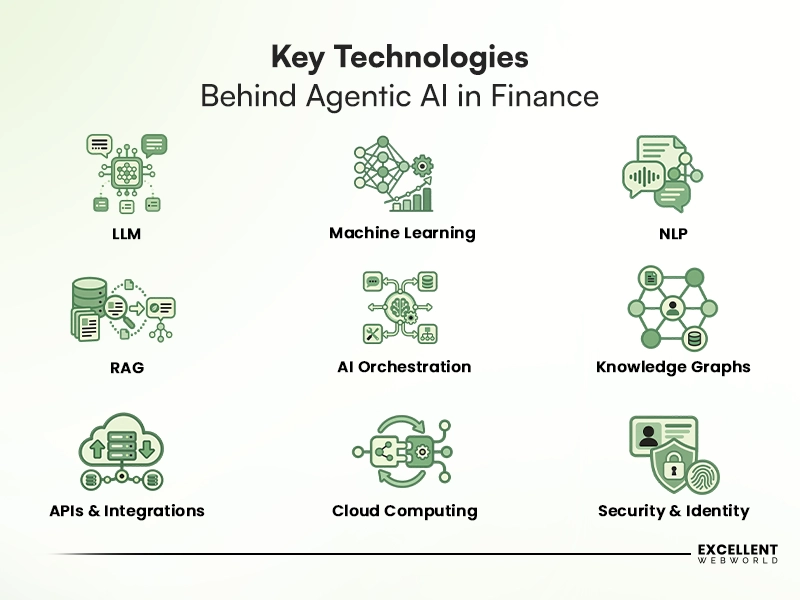 Key Technologies
Behind Agentic AI in Finance

LLM

Machine Learning

NLP

RAG

AI Orchestration

Knowledge Graphs

APIs & Integrations

Cloud Computing

Security & Identity

EXCELLENT WEBWORLD